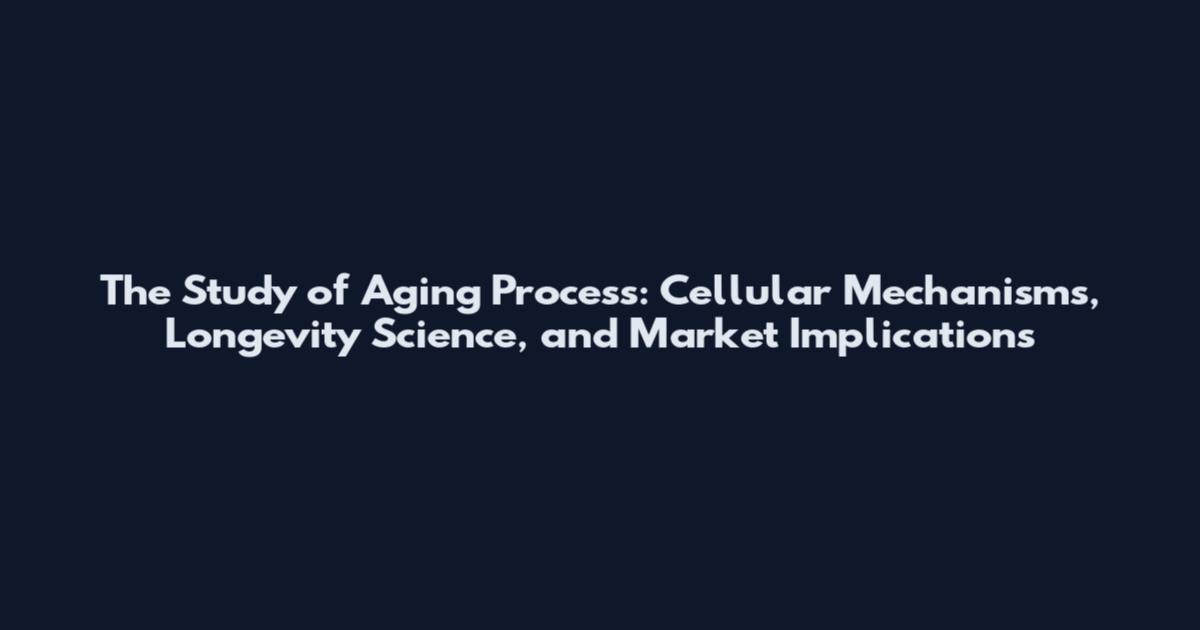 The Study of Aging Process: Cellular Mechanisms, Longevity Science, and Market Implications